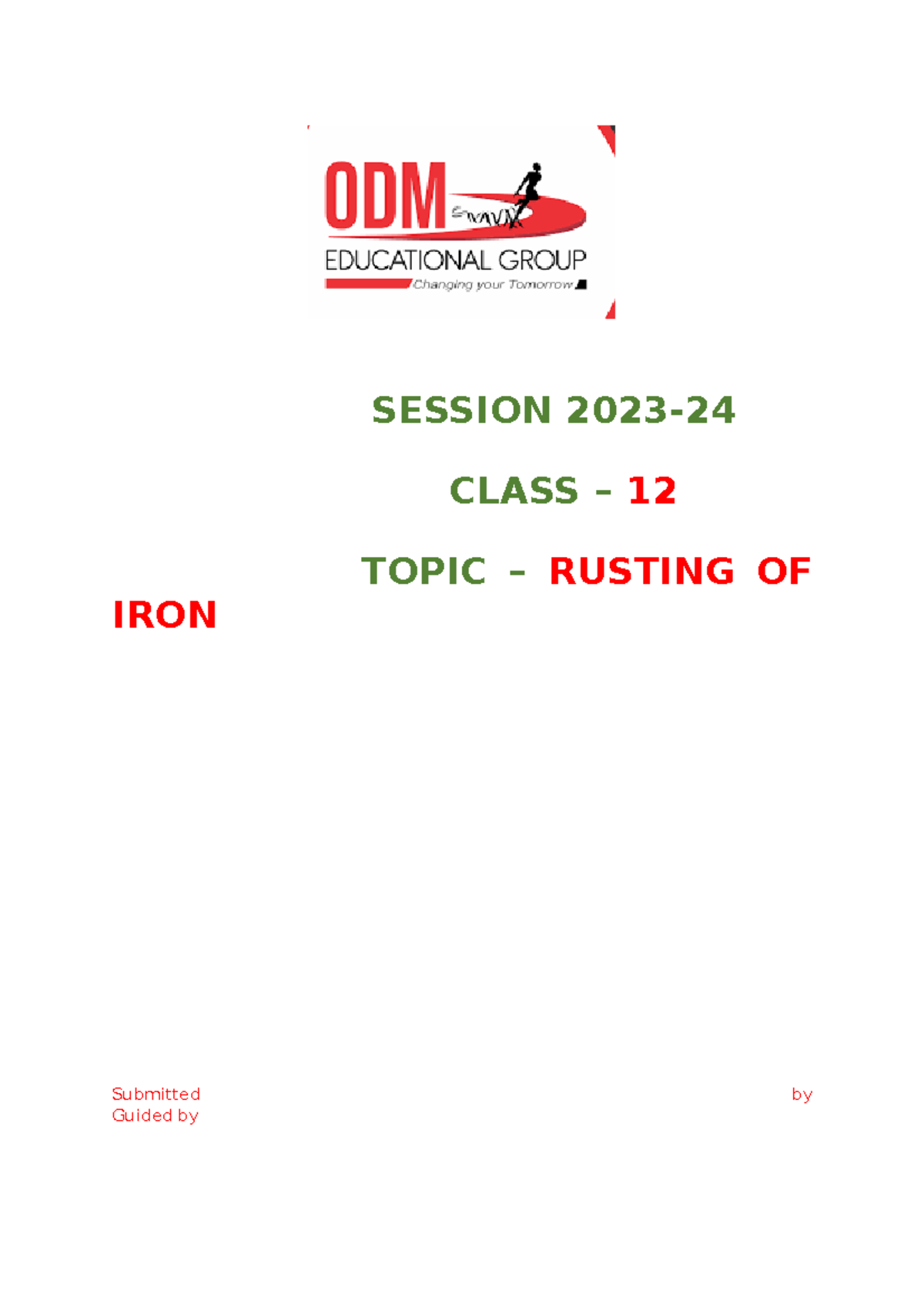 ODM
EDUCATIONAL GROUP
Changing your Tomorrow

SESSION 2023-24

CLASS – 12

TOPIC – RUSTING OF IRON

Submitted by
Guided by